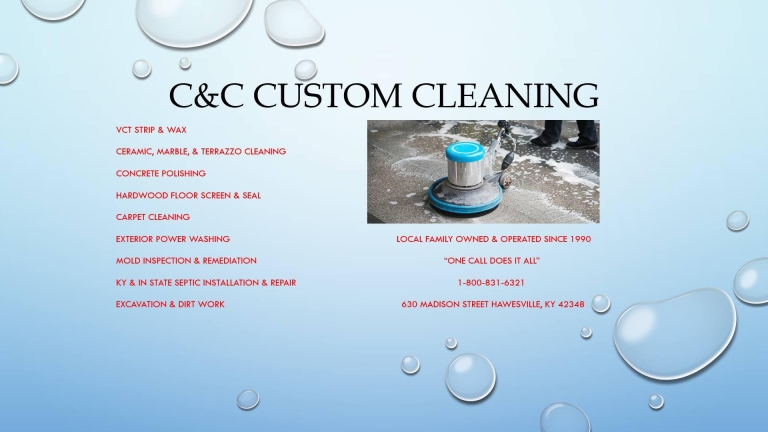 C&C CUSTOM CLEANING

VCT STRIP & WAX

CERAMIC, MARBLE, & TERRAZZO CLEANING

CONCRETE POLISHING

HARDWOOD FLOOR SCREEN & SEAL

CARPET CLEANING

EXTERIOR POWER WASHING

MOLD INSPECTION & REMEDIATION

KY & IN STATE SEPTIC INSTALLATION & REPAIR

EXCAVATION & DIRT WORK

LOCAL FAMILY OWNED & OPERATED SINCE 1990

"ONE CALL DOES IT ALL"

1-800-831-6321

630 MADISON STREET HAWESVILLE, KY 42348